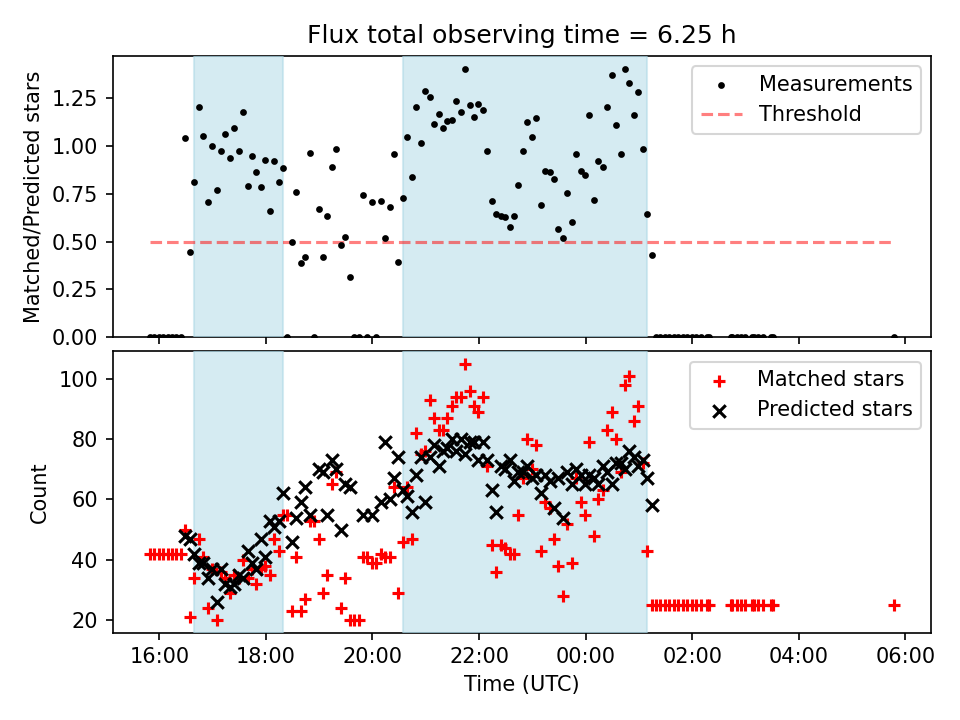 Flux total observing time = 6.25 h

Matched/Predicted stars

1.25
1.00
0.75
0.50
0.25
0.00

Measurements
Threshold

Count

100
80
60
40
20

Matched stars
Predicted stars

16:00 18:00 20:00 22:00 00:00 02:00 04:00 06:00

Time (UTC)